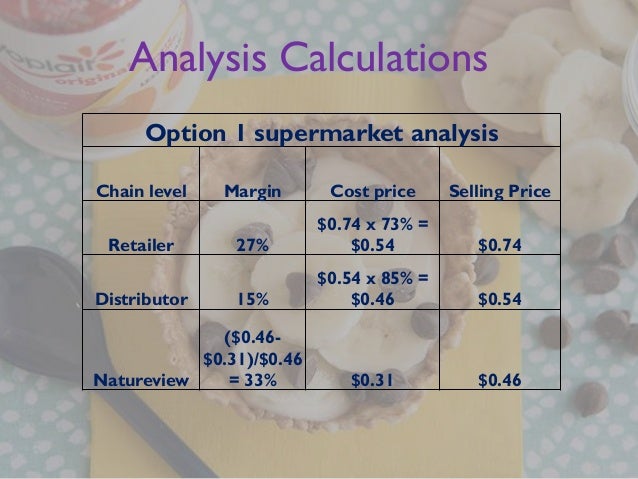 yoplait original

Analysis Calculations

Option 1 supermarket analysis

| Chain level | Margin | Cost price | Selling Price |
|---|---|---|---|
| Retailer | 27% | \$0.74 x 73% = \$0.54 | \$0.74 |
| Distributor | 15% | \$0.54 x 85% = \$0.46 | \$0.54 |
| Natureview | (\$0.46-\$0.31)/\$0.46 = 33% | \$0.31 | \$0.46 |